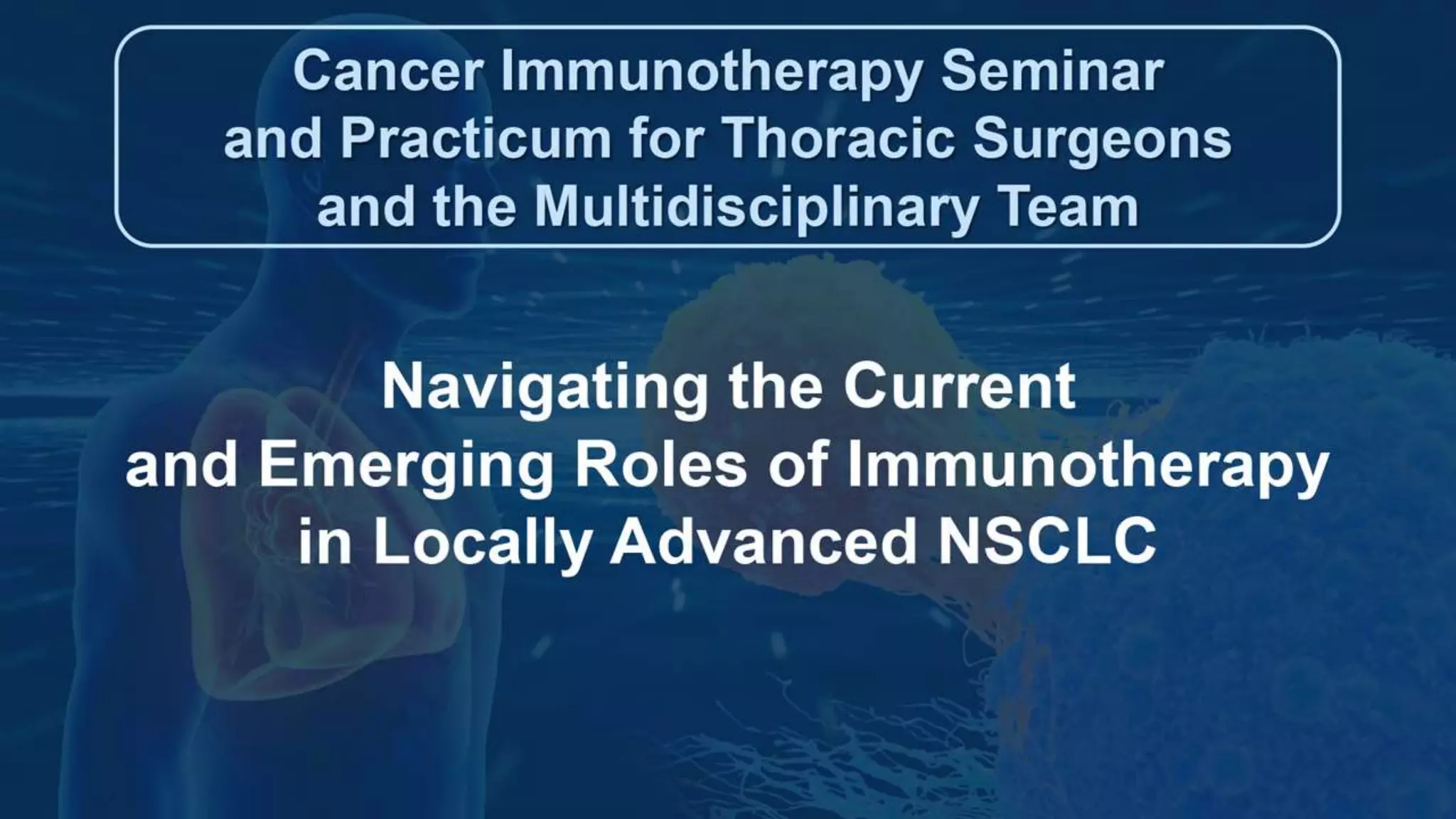 Cancer Immunotherapy Seminar and Practicum for Thoracic Surgeons and the Multidisciplinary Team

Navigating the Current and Emerging Roles of Immunotherapy in Locally Advanced NSCLC